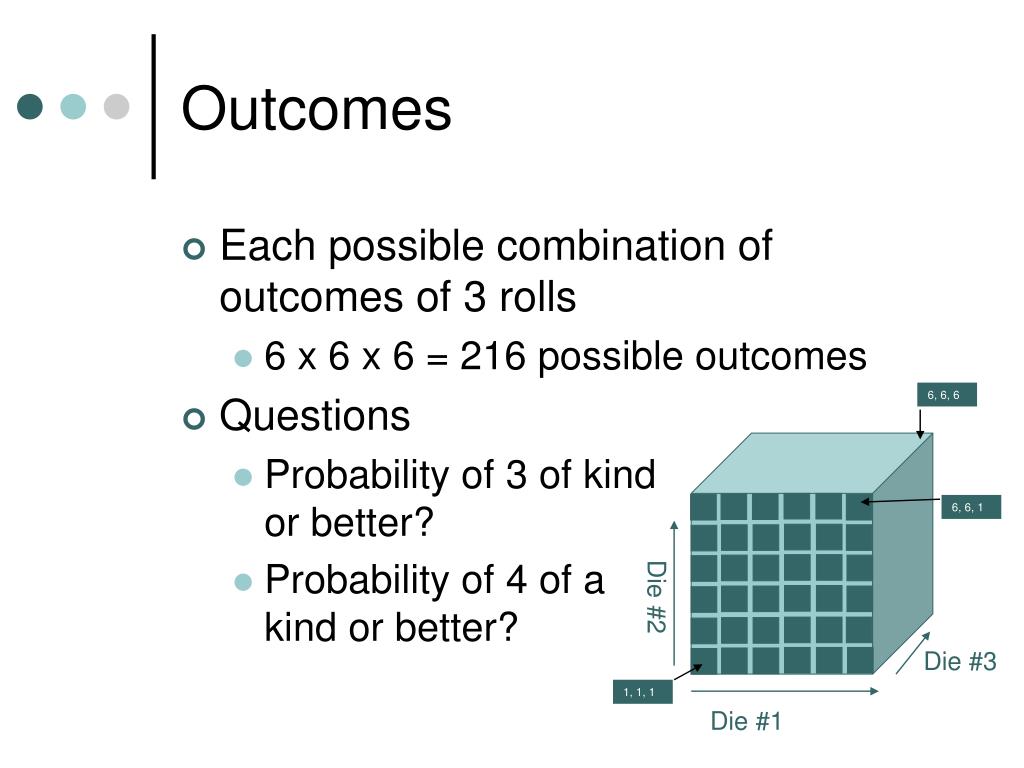 Outcomes

Each possible combination of outcomes of 3 rolls

6 x 6 x 6 = 216 possible outcomes

Questions

Probability of 3 of kind or better?

Probability of 4 of a kind or better?

6, 6, 6

6, 6, 1

Die #2

Die #3

1, 1, 1

Die #1